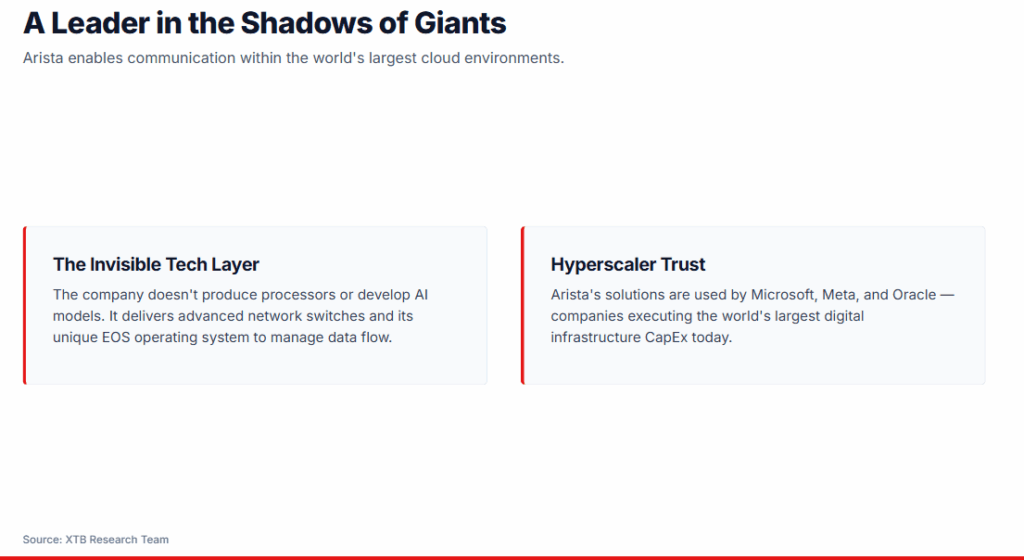 A Leader in the Shadows of Giants
Arista enables communication within the world's largest cloud environments.

The Invisible Tech Layer
The company doesn't produce processors or develop AI models. It delivers advanced network switches and its unique EOS operating system to manage data flow.

Hyperscaler Trust
Arista's solutions are used by Microsoft, Meta, and Oracle — companies executing the world's largest digital infrastructure CapEx today.

Source: XTB Research Team